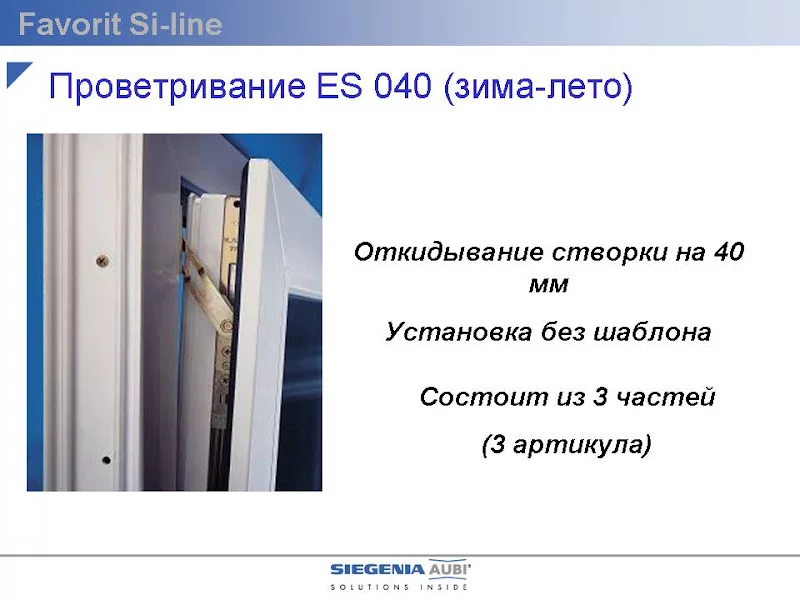 Favorit Si-line

Проветривание ES 040 (зима-лето)

Откидывание створки на 40 мм

Установка без шаблона

Состоит из 3 частей

(3 артикула)

SIEGENIA AUBI
SOLUTIONS INSIDE